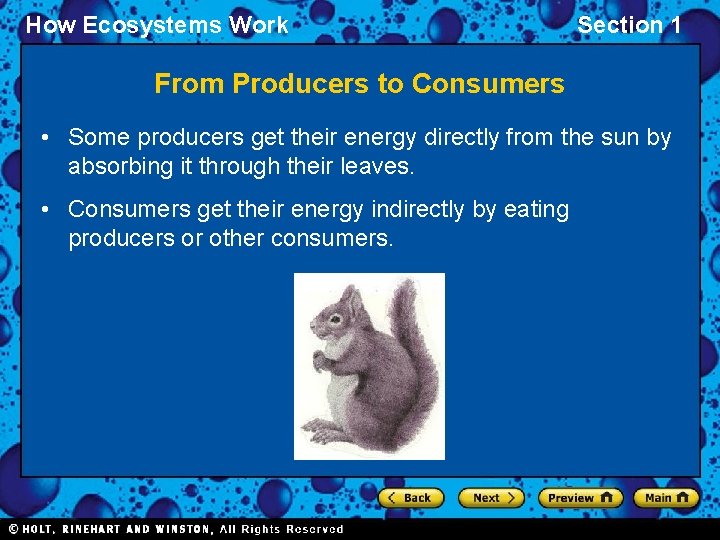 How Ecosystems Work

Section 1

From Producers to Consumers

• Some producers get their energy directly from the sun by absorbing it through their leaves.

• Consumers get their energy indirectly by eating producers or other consumers.

Back

Next

Preview

Main

© HOLT, RINEHART AND WINSTON, All Rights Reserved